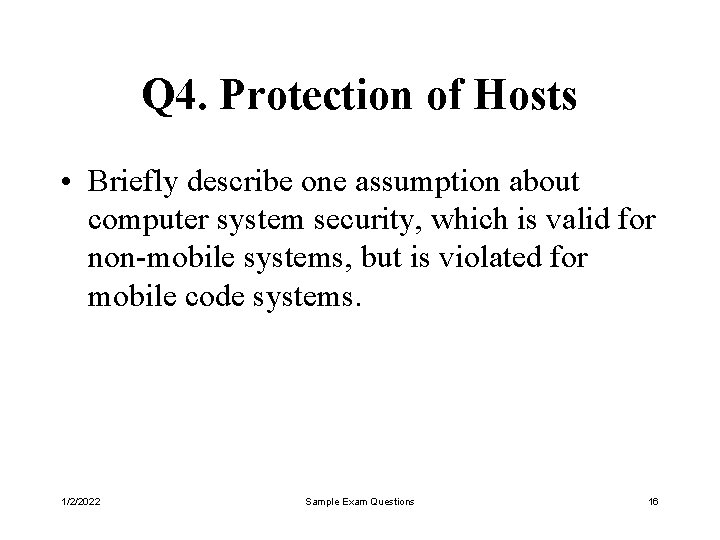 Q4. Protection of Hosts

• Briefly describe one assumption about computer system security, which is valid for non-mobile systems, but is violated for mobile code systems.

1/2/2022

Sample Exam Questions

16